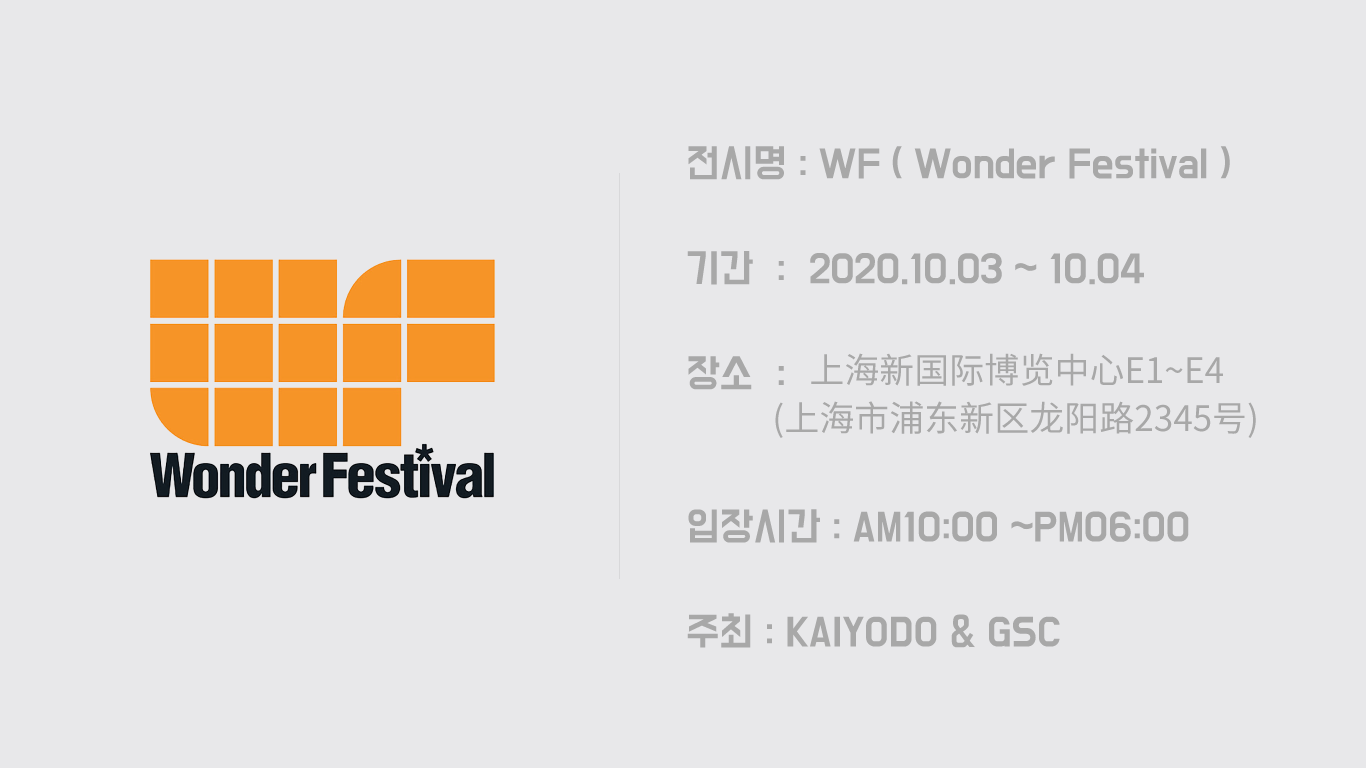 Wonder Festival

전시명 : WF ( Wonder Festival )

기간 : 2020.10.03 ~ 10.04

장소 : 上海新国际博览中心E1~E4
(上海市浦东新区龙阳路2345号)

입장시간 : AM10:00 ~PM06:00

주최 : KAIYODO & GSC